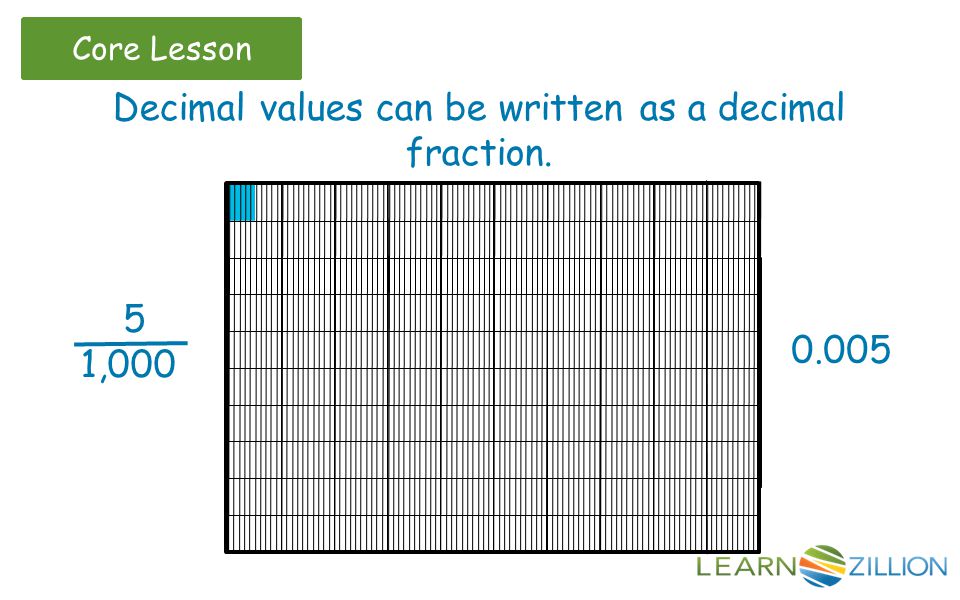 Core Lesson

Decimal values can be written as a decimal fraction.

$\frac{5}{1,000}$

0.005

LEARNZILLION